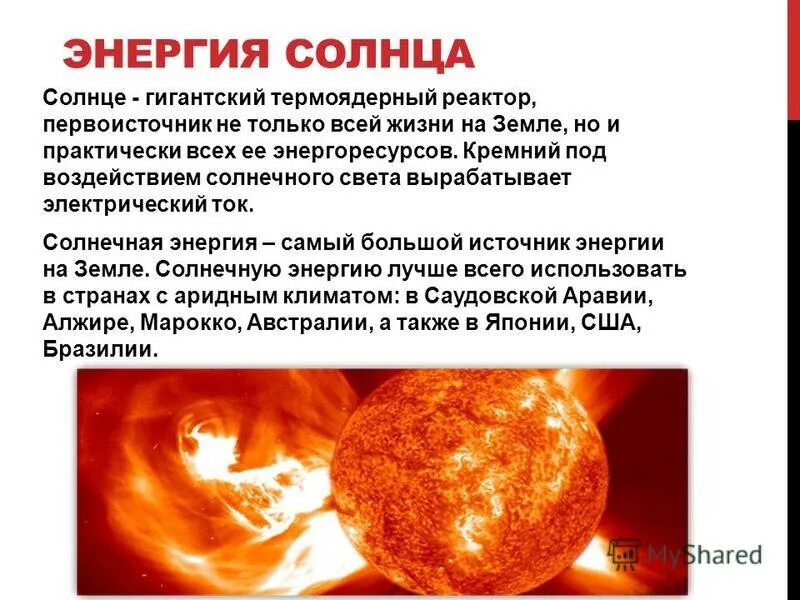 ЭНЕРГИЯ СОЛНЦА

Солнце - гигантский термоядерный реактор, первоисточник не только всей жизни на Земле, но и практически всех ее энергоресурсов. Кремний под воздействием солнечного света вырабатывает электрический ток.

Солнечная энергия – самый большой источник энергии на Земле. Солнечную энергию лучше всего использовать в странах с аридным климатом: в Саудовской Аравии, Алжире, Марокко, Австралии, а также в Японии, США, Бразилии.

MyShared